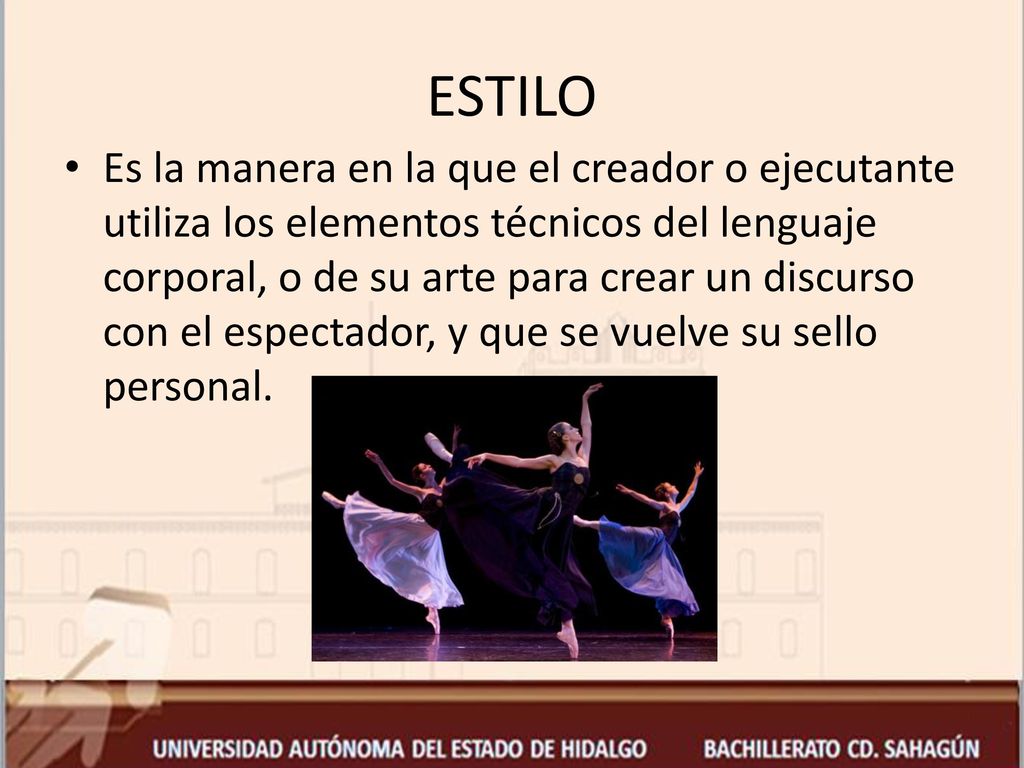 ESTILO

• Es la manera en la que el creador o ejecutante utiliza los elementos técnicos del lenguaje corporal, o de su arte para crear un discurso con el espectador, y que se vuelve su sello personal.

UNIVERSIDAD AUTÓNOMA DEL ESTADO DE HIDALGO BACHILLERATO CD. SAHAGÚN